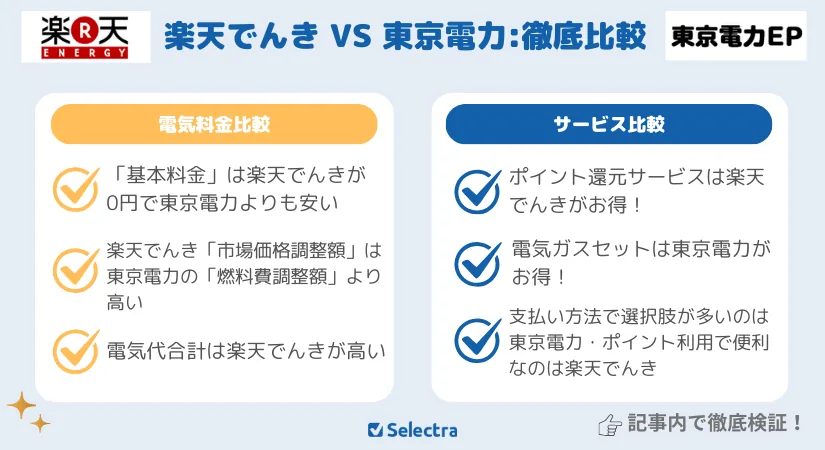 楽R天
ENERGY

楽天でんき VS 東京電力:徹底比較

東京電力EP

電気料金比較

「基本料金」は楽天でんきが0円で東京電力よりも安い

楽天でんき「市場価格調整額」は東京電力の「燃料費調整額」より高い

電気代合計は楽天でんきが高い

サービス比較

ポイント還元サービスは楽天でんきがお得！

電気ガスセットは東京電力がお得！

支払い方法で選択肢が多いのは東京電力・ポイント利用で便利なのは楽天でんき

Selectra

記事内で徹底検証！